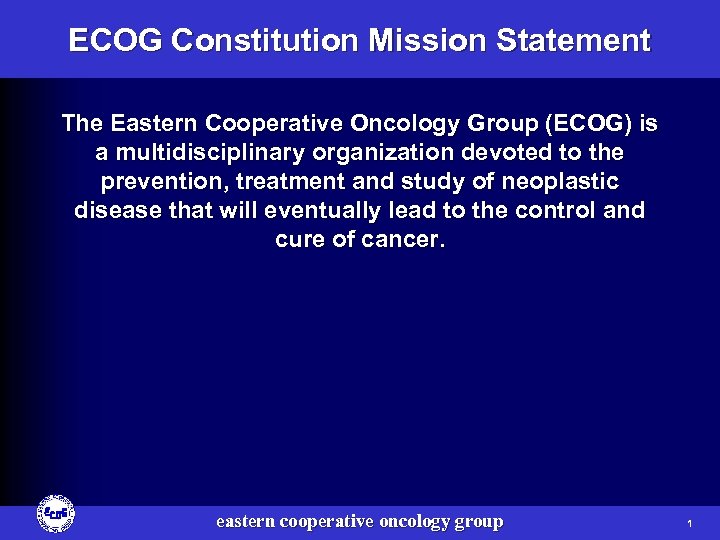 ECOG Constitution Mission Statement

The Eastern Cooperative Oncology Group (ECOG) is a multidisciplinary organization devoted to the prevention, treatment and study of neoplastic disease that will eventually lead to the control and cure of cancer.

ECOG

eastern cooperative oncology group

1